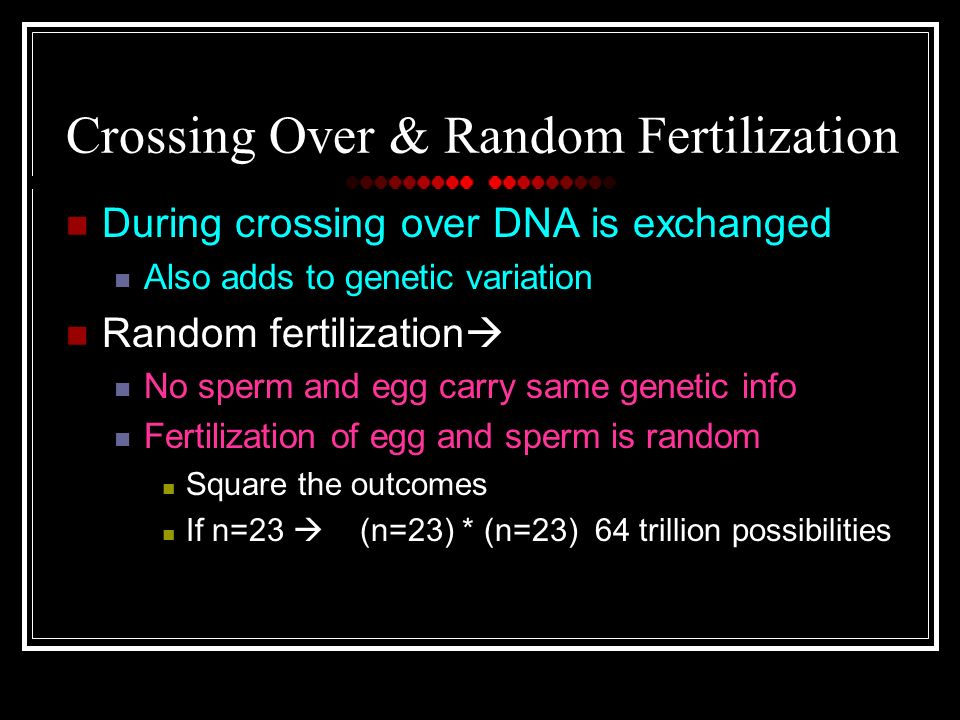 Crossing Over & Random Fertilization

During crossing over DNA is exchanged

Also adds to genetic variation

Random fertilization→

No sperm and egg carry same genetic info

Fertilization of egg and sperm is random

Square the outcomes

If n=23 → (n=23) * (n=23) 64 trillion possibilities